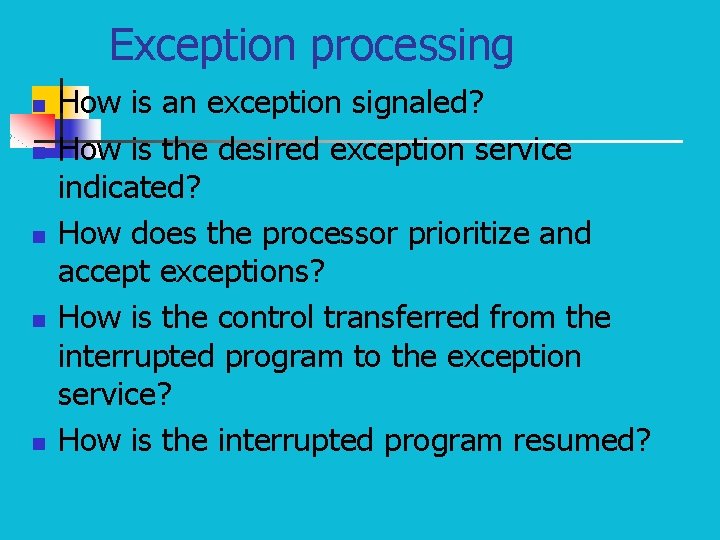 Exception processing

- How is an exception signaled?
- How is the desired exception service indicated?
- How does the processor prioritize and accept exceptions?
- How is the control transferred from the interrupted program to the exception service?
- How is the interrupted program resumed?